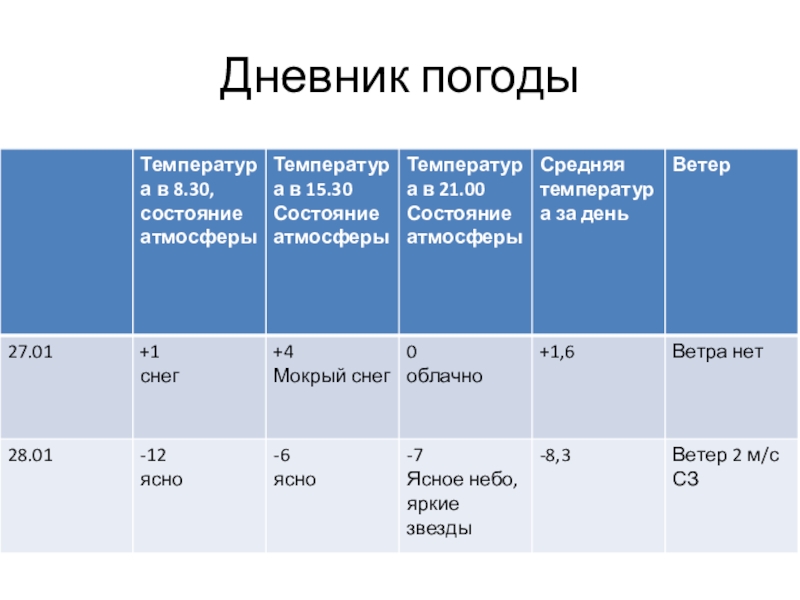 Дневник погоды

| | Температура в 8.30, состояние атмосферы | Температура в 15.30 Состояние атмосферы | Температура в 21.00 Состояние атмосферы | Средняя температура за день | Ветер |
|---|---|---|---|---|---|
| 27.01 | +1 снег | +4 Мокрый снег | 0 облачно | +1,6 | Ветра нет |
| 28.01 | -12 ясно | -6 ясно | -7 Ясное небо, яркие звезды | -8,3 | Ветер 2 м/с СЗ |